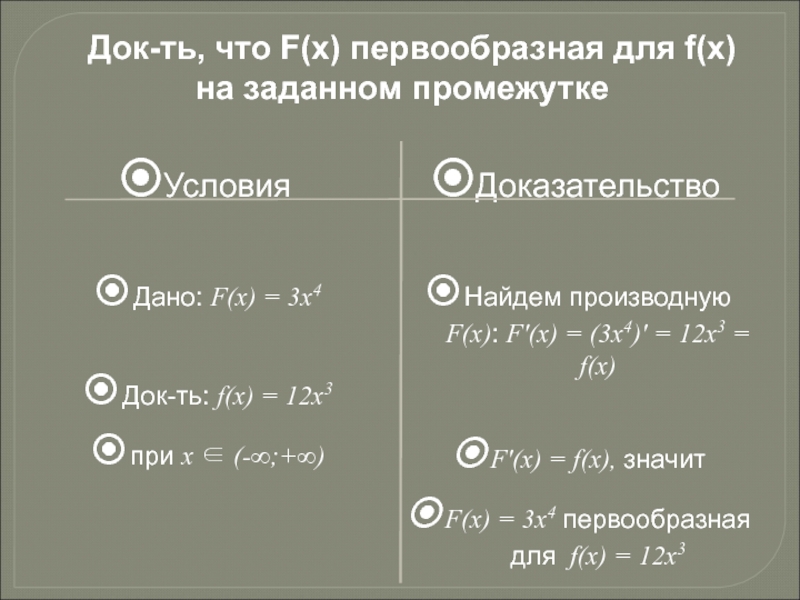 Док-ть, что F(x) первообразная для f(x) на заданном промежутке

Условия

Дано: $F(x) = 3x^4$

Док-ть: $f(x) = 12x^3$

при $x \in (-\infty;+\infty)$

Доказательство

Найдем производную $F(x)$: $F'(x) = (3x^4)' = 12x^3 = f(x)$

$F'(x) = f(x)$, значит

$F(x) = 3x^4$ первообразная для $f(x) = 12x^3$